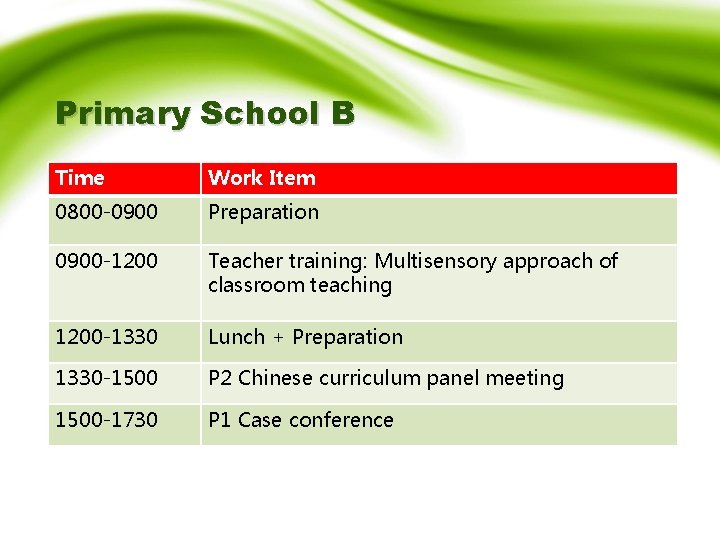 Primary School B

| Time | Work Item |
|---|---|
| 0800-0900 | Preparation |
| 0900-1200 | Teacher training: Multisensory approach of classroom teaching |
| 1200-1330 | Lunch + Preparation |
| 1330-1500 | P2 Chinese curriculum panel meeting |
| 1500-1730 | P1 Case conference |